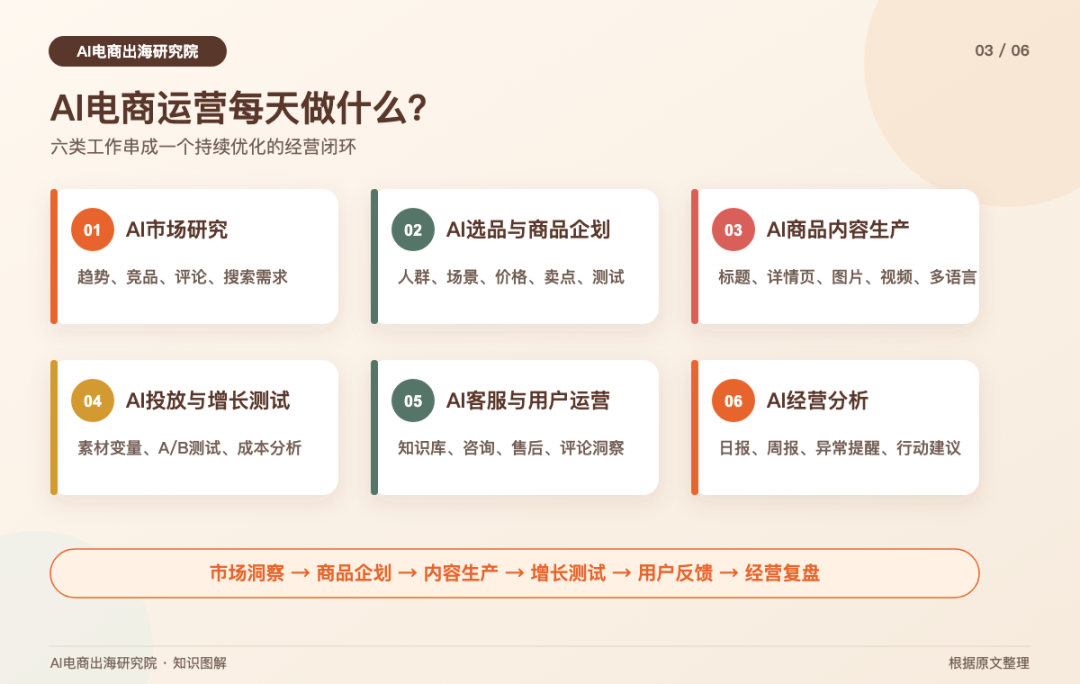 AI电商出海研究院

03 / 06

AI电商运营每天做什么？

六类工作串成一个持续优化的经营闭环

01 AI市场研究
趋势、竞品、评论、搜索需求

02 AI选品与商品企划
人群、场景、价格、卖点、测试

03 AI商品内容生产
标题、详情页、图片、视频、多语言

04 AI投放与增长测试
素材变量、A/B测试、成本分析

05 AI客服与用户运营
知识库、咨询、售后、评论洞察

06 AI经营分析
日报、周报、异常提醒、行动建议

市场洞察 → 商品企划 → 内容生产 → 增长测试 → 用户反馈 → 经营复盘

AI电商出海研究院 · 知识图解

根据原文整理